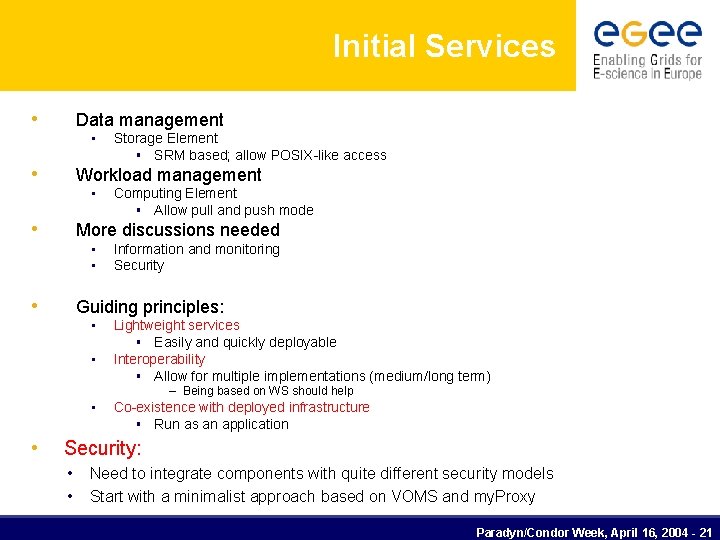 Initial Services

egee
Enabling Grids for E-science in Europe

• Data management
  ▪ Storage Element
    ▪ SRM based; allow POSIX-like access
• Workload management
  ▪ Computing Element
    ▪ Allow pull and push mode
• More discussions needed
  ▪ Information and monitoring
  ▪ Security

• Guiding principles:
  ▪ Lightweight services
    ▪ Easily and quickly deployable
  ▪ Interoperability
    ▪ Allow for multiple implementations (medium/long term)
      – Being based on WS should help
  ▪ Co-existence with deployed infrastructure
    ▪ Run as an application

• Security:
  • Need to integrate components with quite different security models
  • Start with a minimalist approach based on VOMS and myProxy

Paradyn/Condor Week, April 16, 2004 - 21